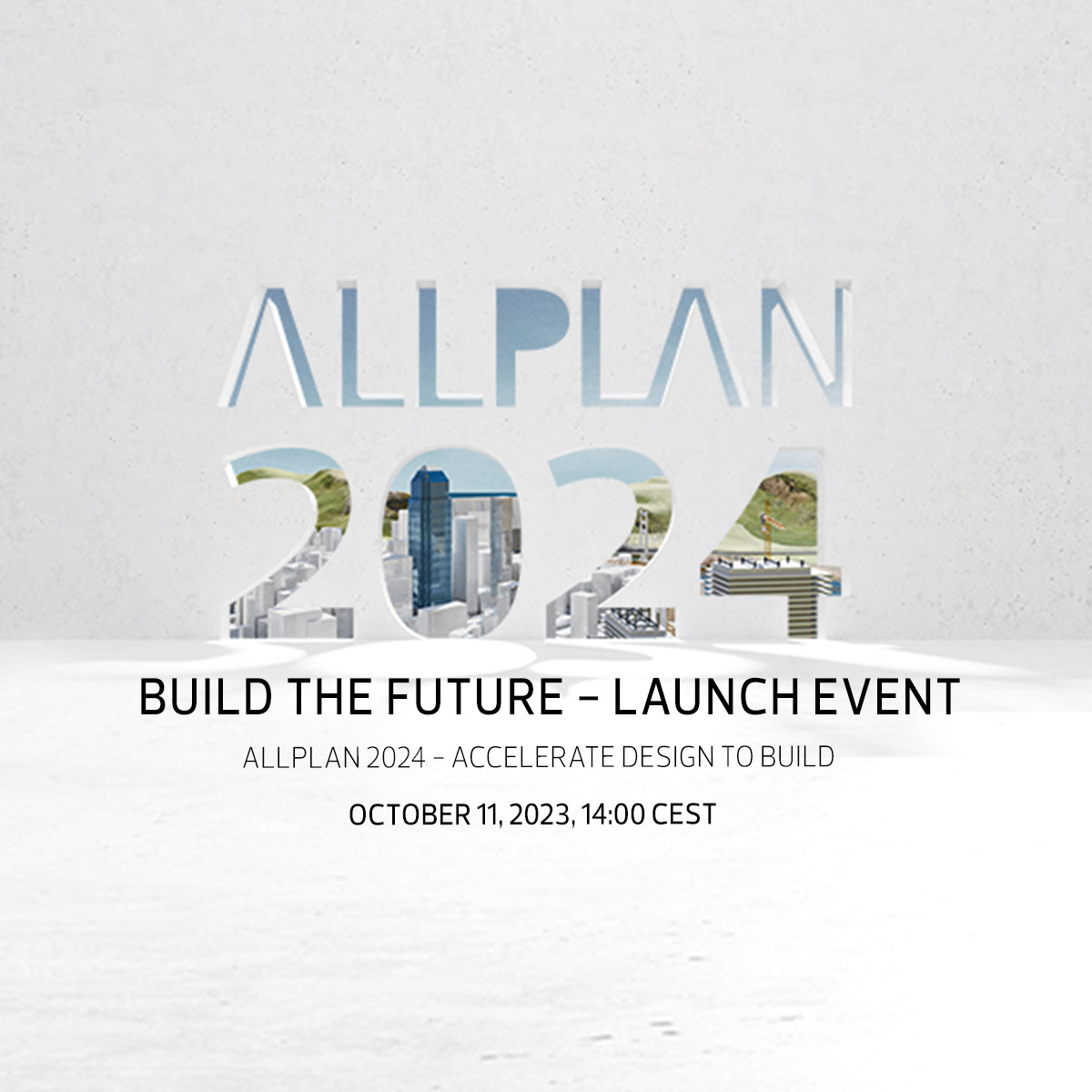 ALLPLAN
2024

BUILD THE FUTURE – LAUNCH EVENT

ALLPLAN 2024 – ACCELERATE DESIGN TO BUILD

OCTOBER 11, 2023, 14:00 CEST